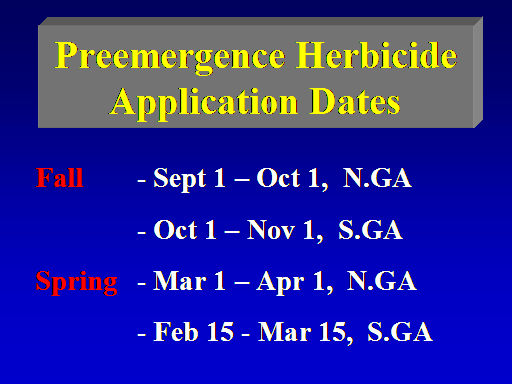 Preemergence Herbicide Application Dates

Fall - Sept 1 – Oct 1, N.GA

- Oct 1 – Nov 1, S.GA

Spring - Mar 1 – Apr 1, N.GA

- Feb 15 - Mar 15, S.GA